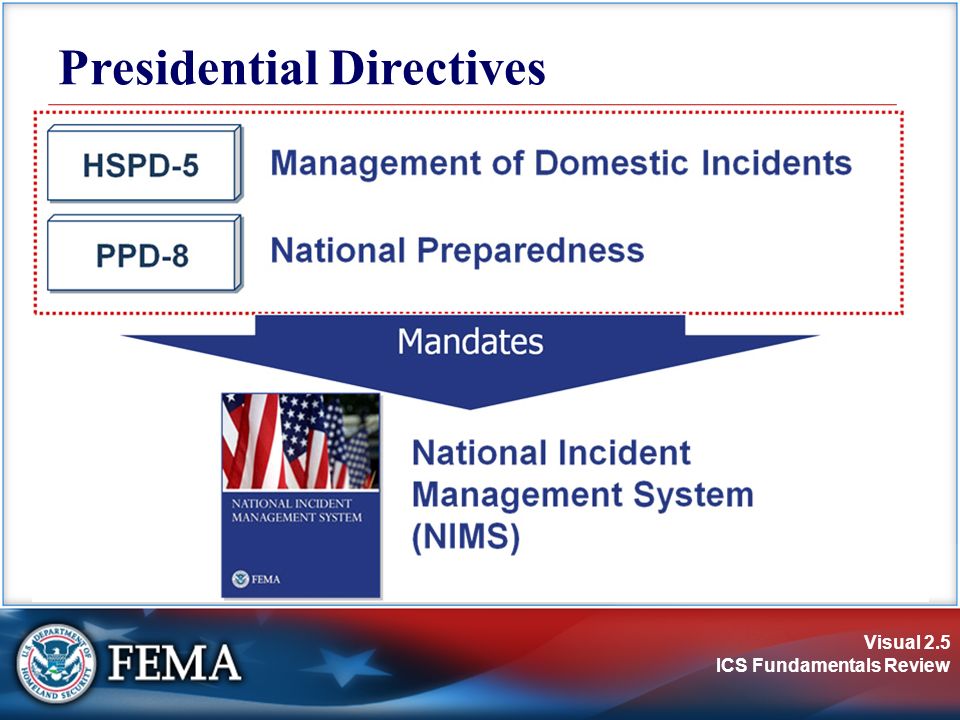 Presidential Directives

HSPD-5 Management of Domestic Incidents

PPD-8 National Preparedness

Mandates

NATIONAL INCIDENT MANAGEMENT SYSTEM

FEMA

National Incident Management System (NIMS)

U.S. DEPARTMENT OF HOMELAND SECURITY

FEMA

Visual 2.5
ICS Fundamentals Review